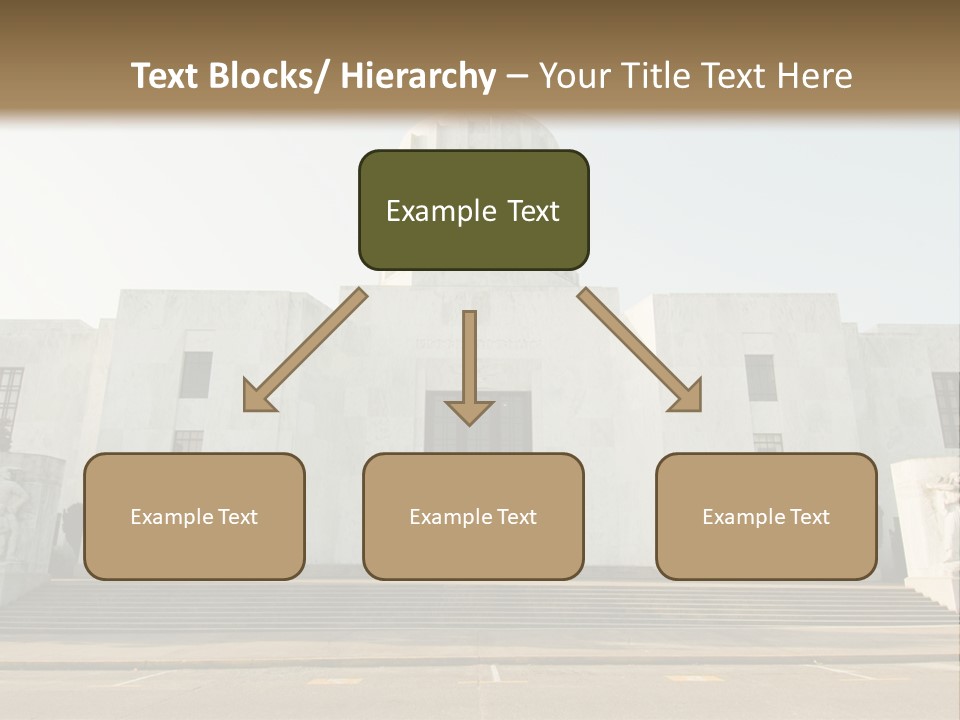 Text Blocks/ Hierarchy – Your Title Text Here

Example Text

Example Text

Example Text

Example Text